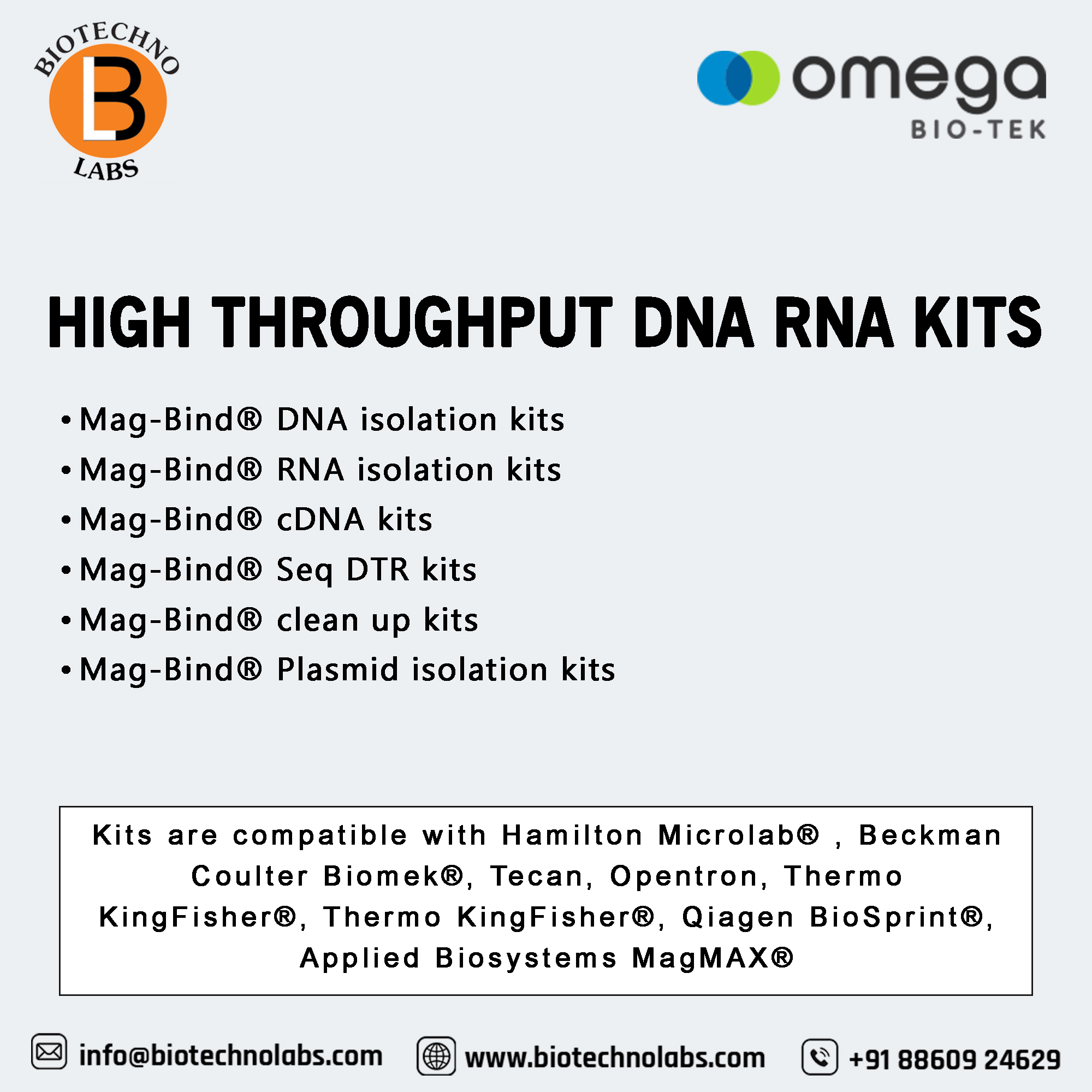 BIOTECHNO
LB
LABS

omega
BIO-TEK

HIGH THROUGHPUT DNA RNA KITS

• Mag-Bind® DNA isolation kits
• Mag-Bind® RNA isolation kits
• Mag-Bind® cDNA kits
• Mag-Bind® Seq DTR kits
• Mag-Bind® clean up kits
• Mag-Bind® Plasmid isolation kits

Kits are compatible with Hamilton Microlab® , Beckman Coulter Biomek®, Tecan, Opentron, Thermo KingFisher®, Thermo KingFisher®, Qiagen BioSprint®, Applied Biosystems MagMAX®

info@biotechnolabs.com www.biotechnolabs.com +91 88609 24629